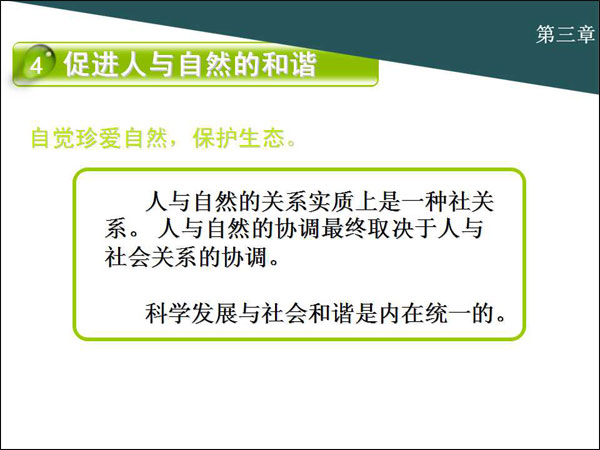 第三章

4 促进人与自然的和谐

自觉珍爱自然，保护生态。

人与自然的关系实质上是一种社关系。人与自然的协调最终取决于人与社会关系的协调。

科学发展与社会和谐是内在统一的。